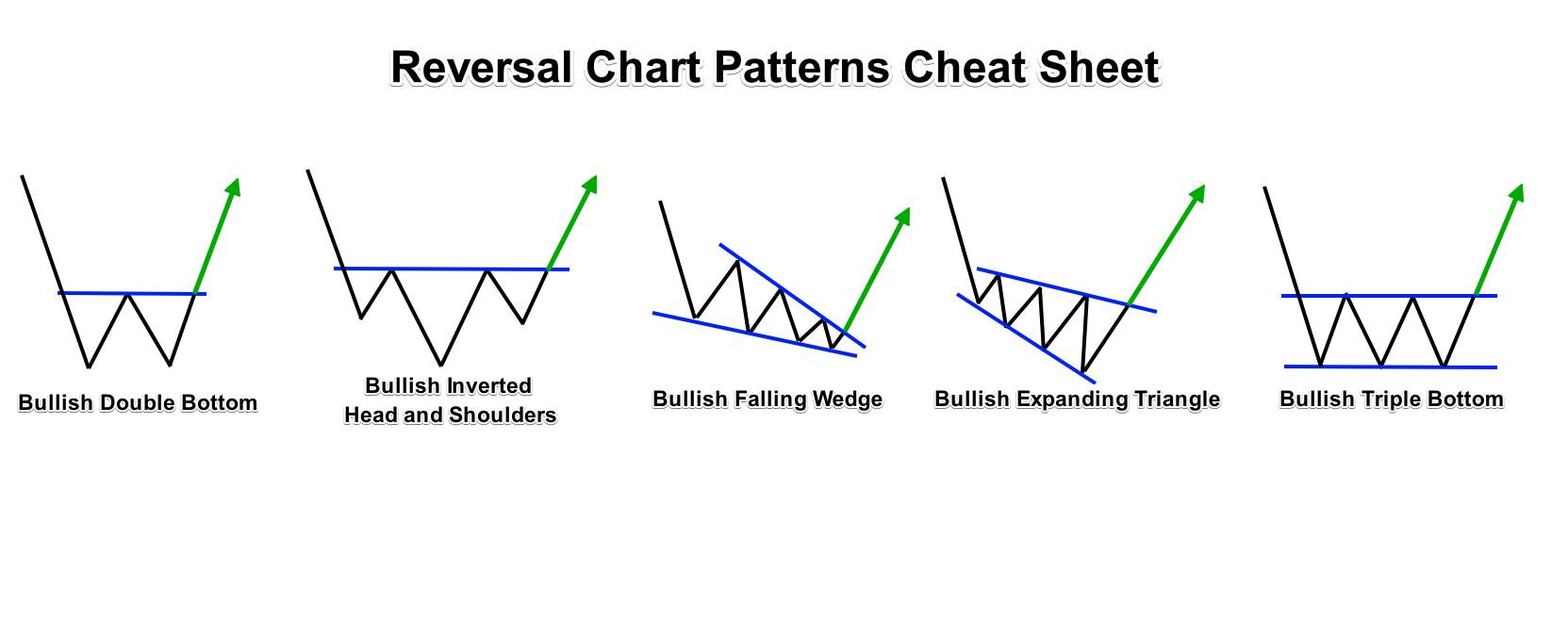 Reversal Chart Patterns Cheat Sheet

Bullish Double Bottom

Bullish Inverted Head and Shoulders

Bullish Falling Wedge

Bullish Expanding Triangle

Bullish Triple Bottom